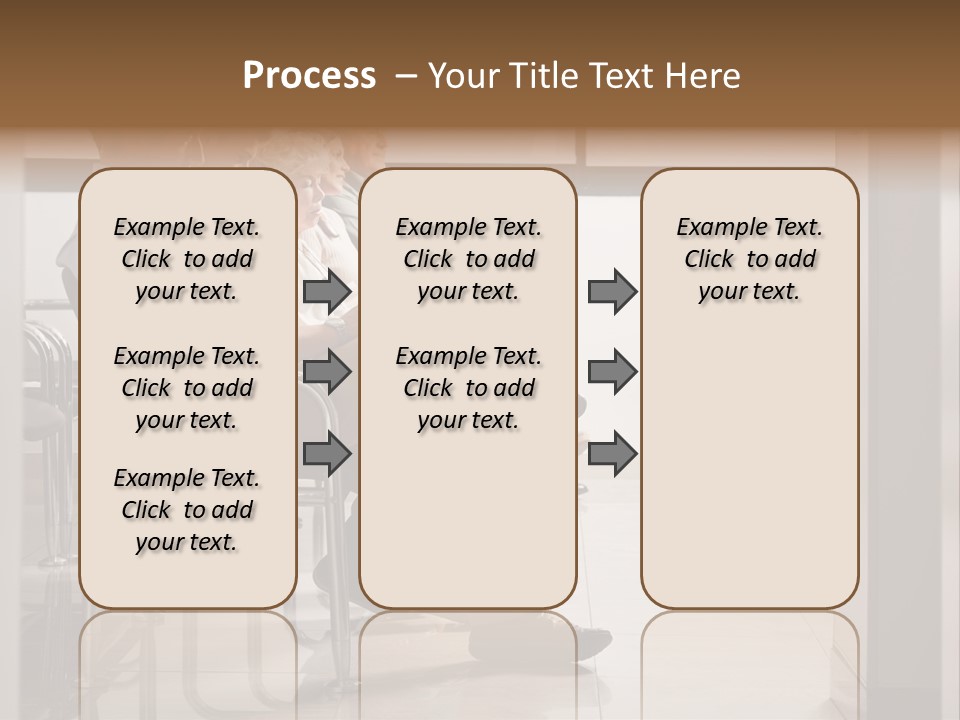 Process – Your Title Text Here

Example Text. Click to add your text.

Example Text. Click to add your text.

Example Text. Click to add your text.

Example Text. Click to add your text.

Example Text. Click to add your text.

Example Text. Click to add your text.